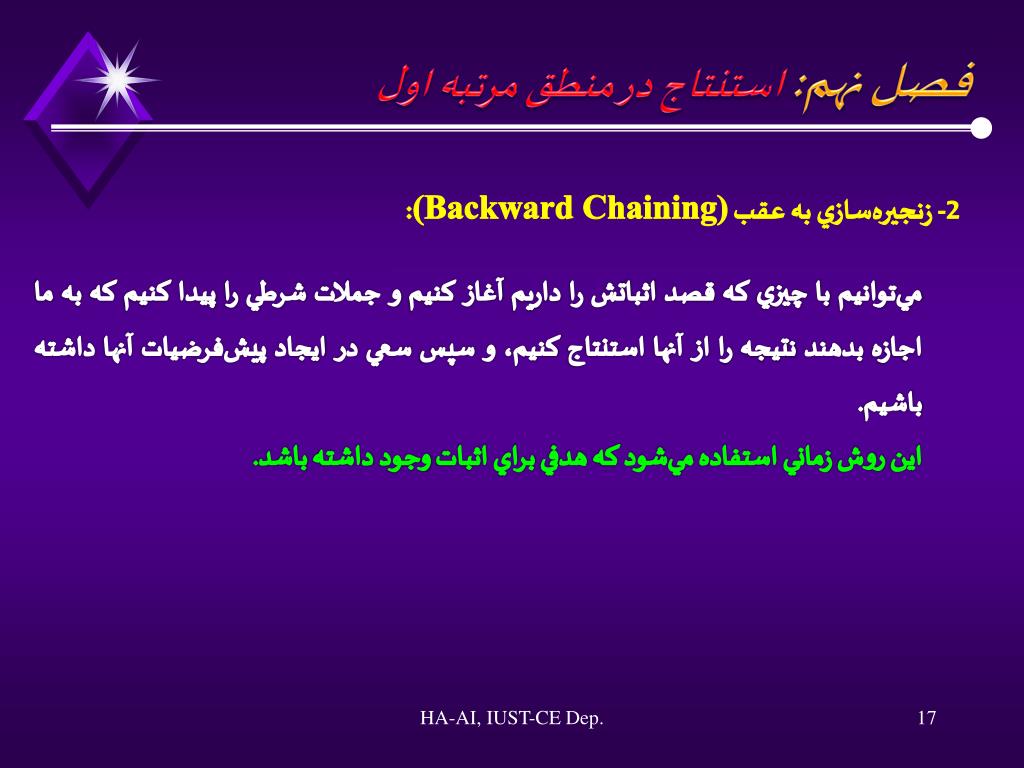 فصل نهم: استنتاج در منطق مرتبه اول

2- زنجيره‌سازي به عقب (Backward Chaining):

مي‌توانيم با چيزي كه قصد اثباتش را داريم آغاز كنيم و جملات شرطي را پيدا كنيم كه به ما اجازه بدهند نتيجه را از آنها استنتاج كنيم، و سپس سعي در ايجاد پيش‌فرضيات آنها داشته باشيم.

اين روش زماني استفاده مي‌شود كه هدفي براي اثبات وجود داشته باشد.

HA-AI, IUST-CE Dep.

17